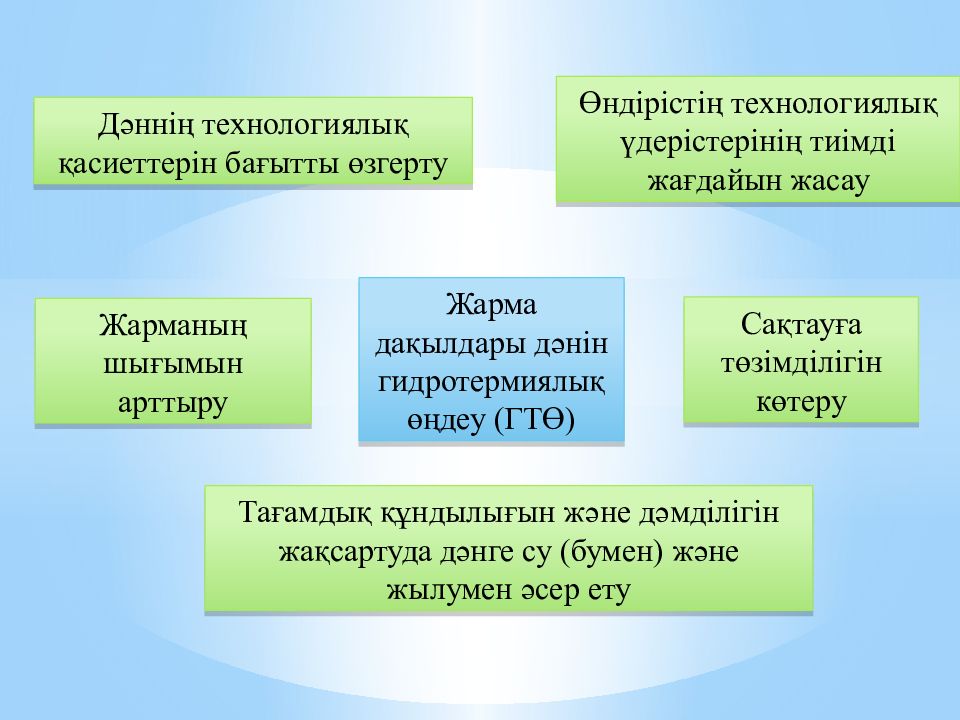 Дәннің технологиялық қасиеттерін бағытты өзгерту

Өндірістің технологиялық үдерістерінің тиімді жағдайын жасау

Жарманың шығымын арттыру

Жарма дақылдары дәнін гидротермиялық өңдеу (ГТӨ)

Сақтауға төзімділігін көтеру

Тағамдық құндылығын және дәмділігін жақсартуда дәнге су (бумен) және жылумен әсер ету